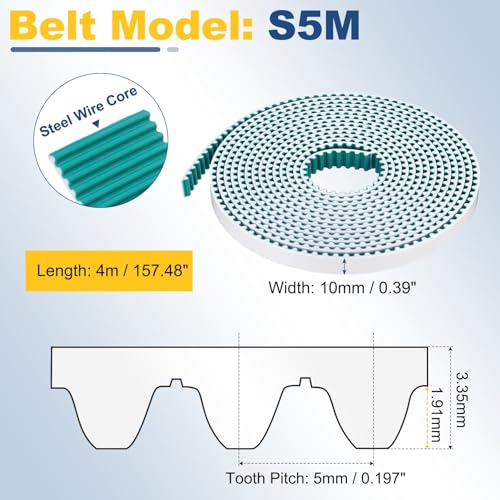 Belt Model: S5M

Steel Wire Core

Length: 4m / 157.48"

Width: 10mm / 0.39"

3.35mm

1.91mm

Tooth Pitch: 5mm / 0.197"